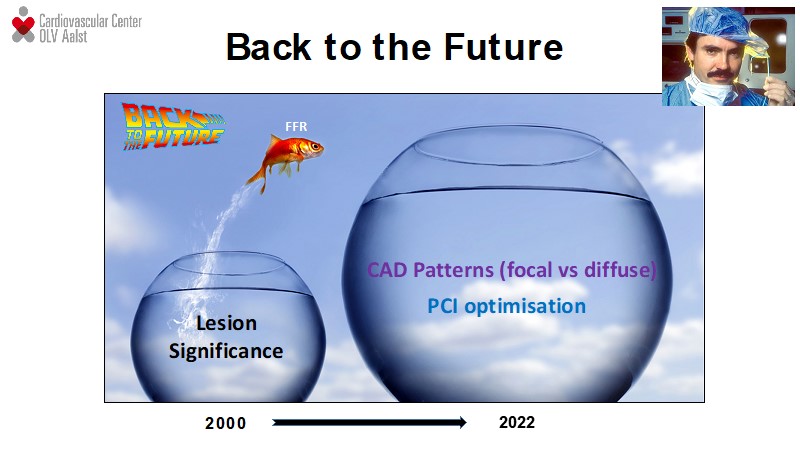 Cardiovascular Center
OLV Aalst

Back to the Future

BACK TO THE FUTURE

FFR

Lesion Significance

CAD Patterns (focal vs diffuse)

PCI optimisation

2000

2022